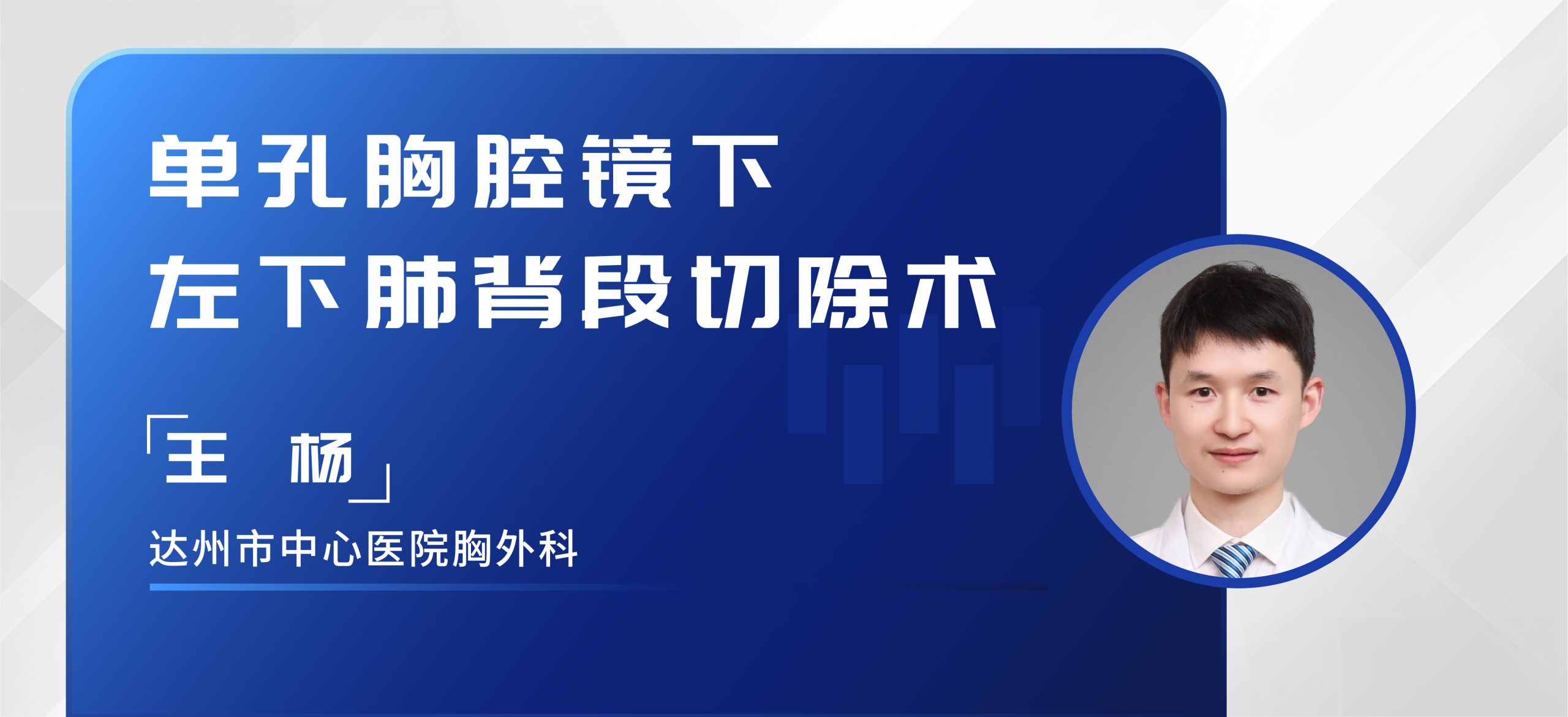 单孔胸腔镜下
左下肺背段切除术

「王　杨」

达州市中心医院胸外科